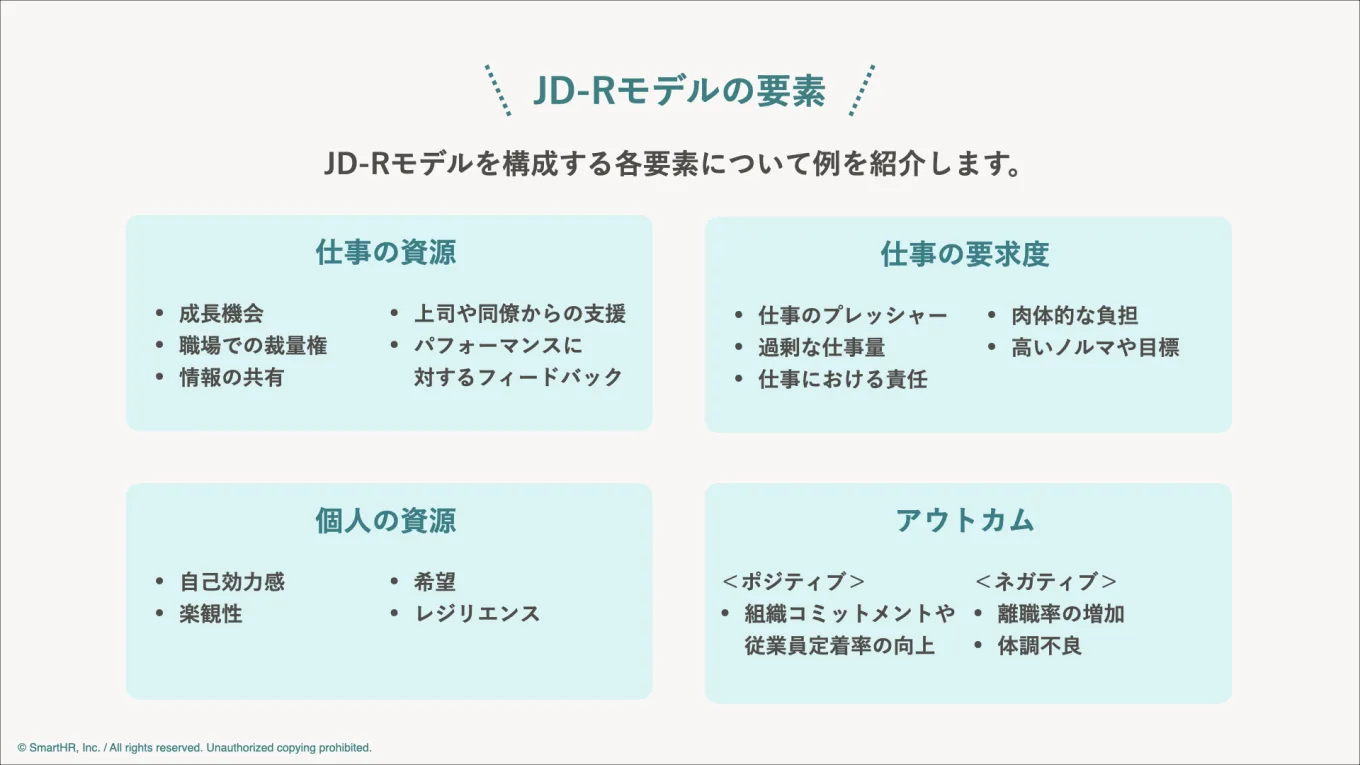 JD-Rモデルの要素

JD-Rモデルを構成する各要素について例を紹介します。

仕事の資源

• 成長機会
• 職場での裁量権
• 情報の共有

• 上司や同僚からの支援
• パフォーマンスに対するフィードバック

仕事の要求度

• 仕事のプレッシャー
• 過剰な仕事量
• 仕事における責任

• 肉体的な負担
• 高いノルマや目標

個人の資源

• 自己効力感
• 楽観性

• 希望
• レジリエンス

アウトカム

＜ポジティブ＞
• 組織コミットメントや従業員定着率の向上

＜ネガティブ＞
• 離職率の増加
• 体調不良

© SmartHR, Inc. / All rights reserved. Unauthorized copying prohibited.